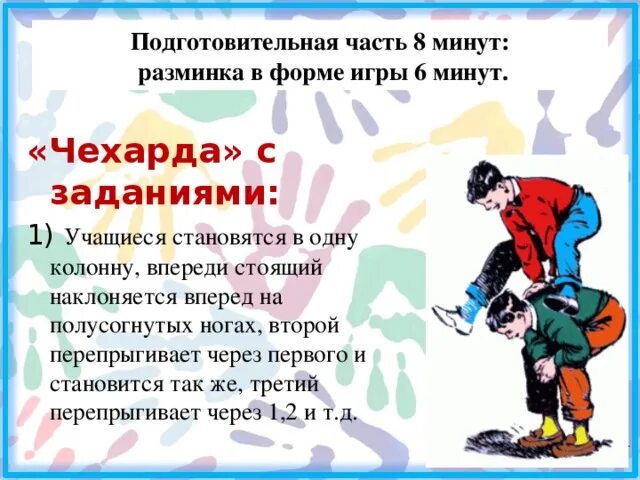 Подготовительная часть 8 минут: разминка в форме игры 6 минут.

«Чехарда» с заданиями:

1) Учащиеся становятся в одну колонну, впереди стоящий наклоняется вперед на полусогнутых ногах, второй перепрыгивает через первого и становится так же, третий перепрыгивает через 1,2 и т.д.